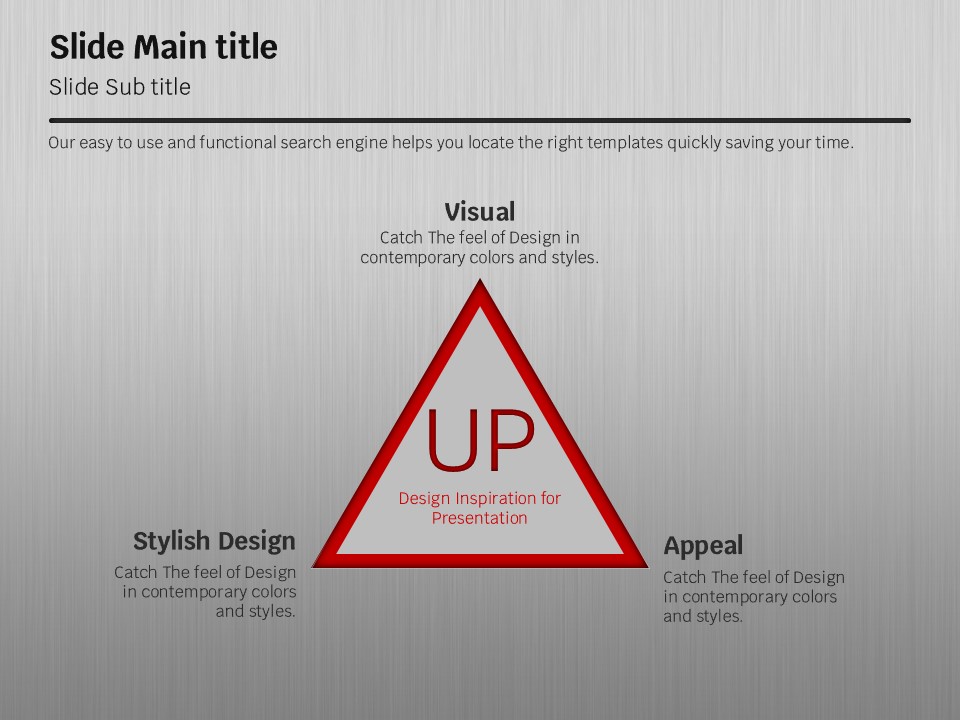 Slide Main title

Slide Sub title

Our easy to use and functional search engine helps you locate the right templates quickly saving your time.

Visual
Catch The feel of Design in contemporary colors and styles.

UP
Design Inspiration for Presentation

Stylish Design
Catch The feel of Design in contemporary colors and styles.

Appeal
Catch The feel of Design in contemporary colors and styles.